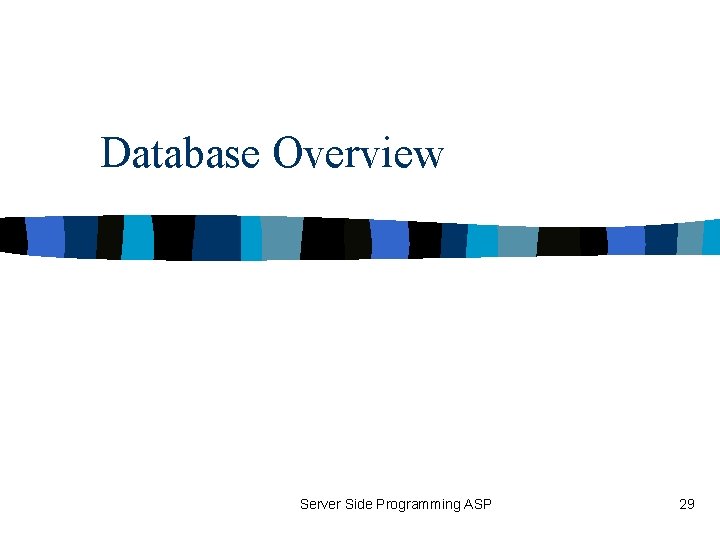 Database Overview

Server Side Programming ASP

29